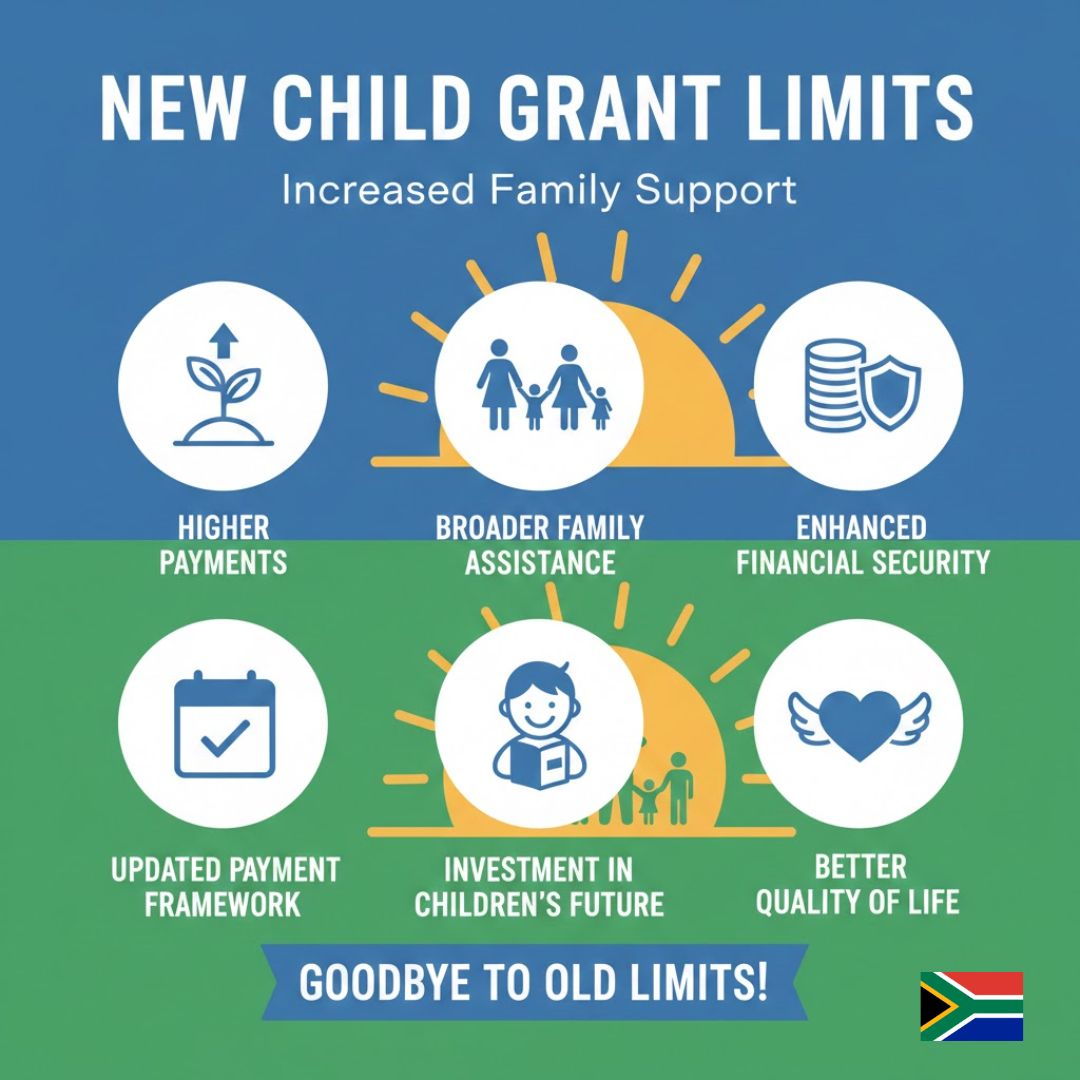 NEW CHILD GRANT LIMITS

Increased Family Support

HIGHER PAYMENTS

BROADER FAMILY ASSISTANCE

ENHANCED FINANCIAL SECURITY

UPDATED PAYMENT FRAMEWORK

INVESTMENT IN CHILDREN'S FUTURE

BETTER QUALITY OF LIFE

GOODBYE TO OLD LIMITS!